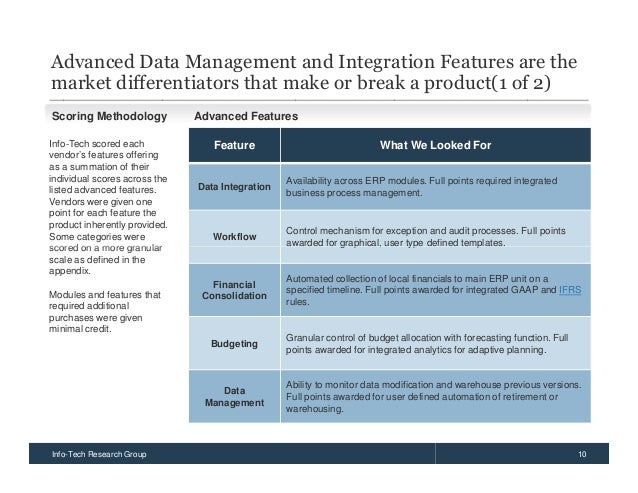 Advanced Data Management and Integration Features are the market differentiators that make or break a product(1 of 2)

Scoring Methodology

Info-Tech scored each vendor's features offering as a summation of their individual scores across the listed advanced features. Vendors were given one point for each feature the product inherently provided. Some categories were scored on a more granular scale as defined in the appendix.

Modules and features that required additional purchases were given minimal credit.

Advanced Features

| Feature | What We Looked For |
|---|---|
| Data Integration | Availability across ERP modules. Full points required integrated business process management. |
| Workflow | Control mechanism for exception and audit processes. Full points awarded for graphical, user type defined templates. |
| Financial Consolidation | Automated collection of local financials to main ERP unit on a specified timeline. Full points awarded for integrated GAAP and IFRS rules. |
| Budgeting | Granular control of budget allocation with forecasting function. Full points awarded for integrated analytics for adaptive planning. |
| Data Management | Ability to monitor data modification and warehouse previous versions. Full points awarded for user defined automation of retirement or warehousing. |

Info-Tech Research Group

10